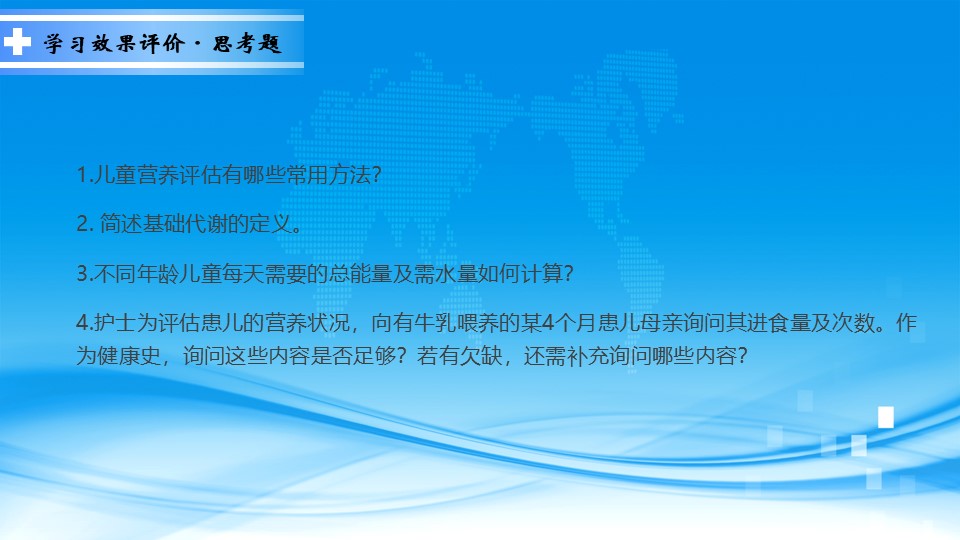 学习效果评价 · 思考题

1.儿童营养评估有哪些常用方法?

2. 简述基础代谢的定义。

3.不同年龄儿童每天需要的总能量及需水量如何计算?

4.护士为评估患儿的营养状况，向有牛乳喂养的某4个月患儿母亲询问其进食量及次数。作为健康史，询问这些内容是否足够？若有欠缺，还需补充询问哪些内容?